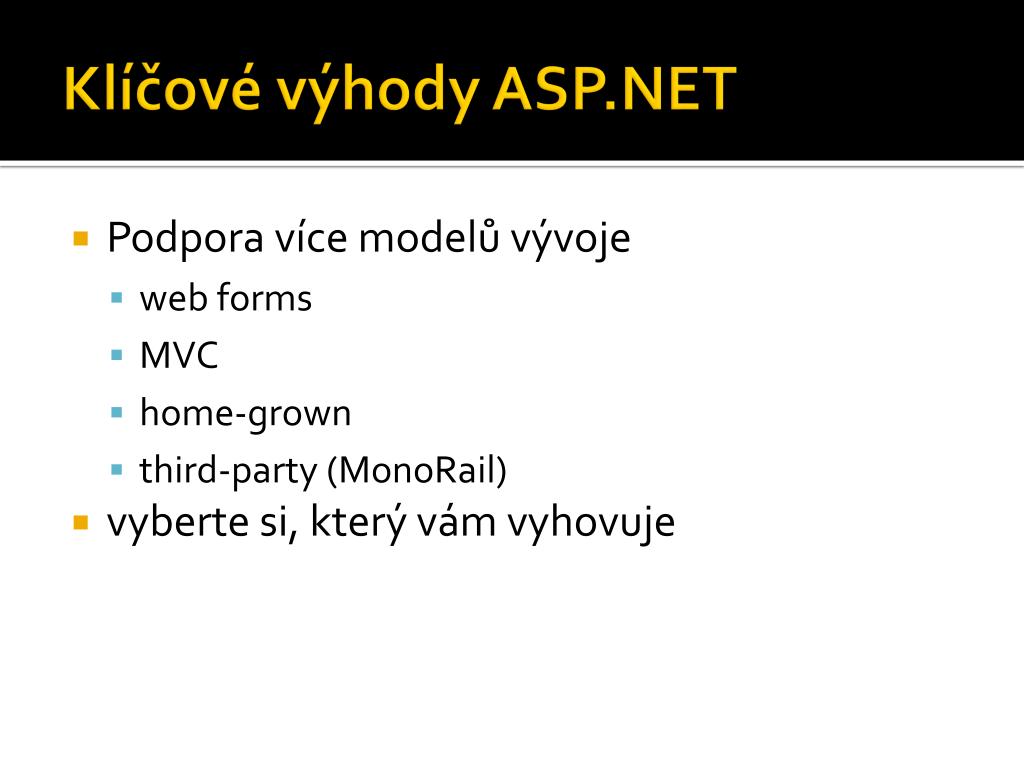 Klíčové výhody ASP.NET

Podpora více modelů vývoje
web forms
MVC
home-grown
third-party (MonoRail)
vyberte si, který vám vyhovuje